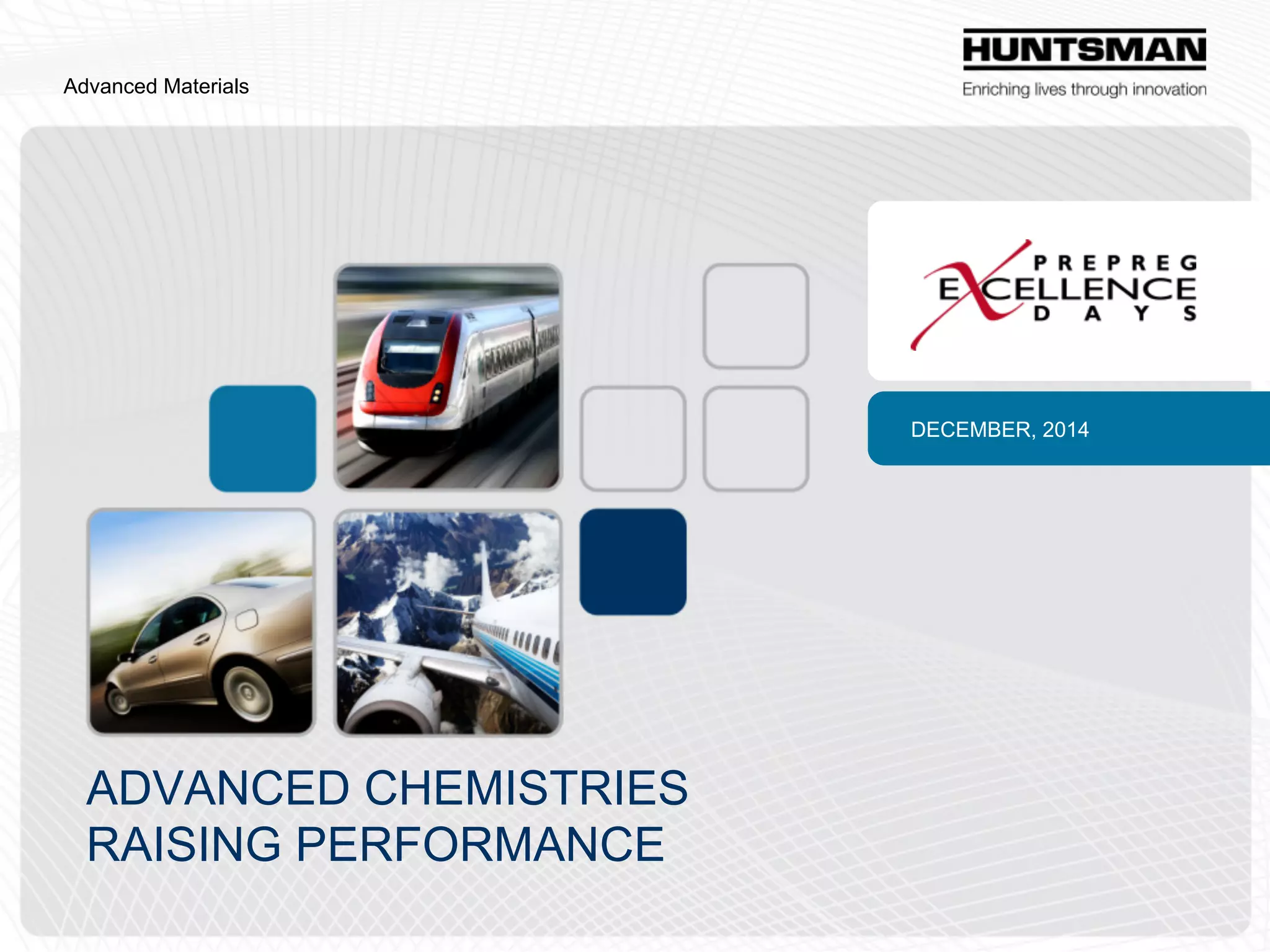 Advanced Materials

HUNTSMAN
Enriching lives through innovation

PREPREG
EXCELLENCE
DAYS

DECEMBER, 2014

ADVANCED CHEMISTRIES
RAISING PERFORMANCE